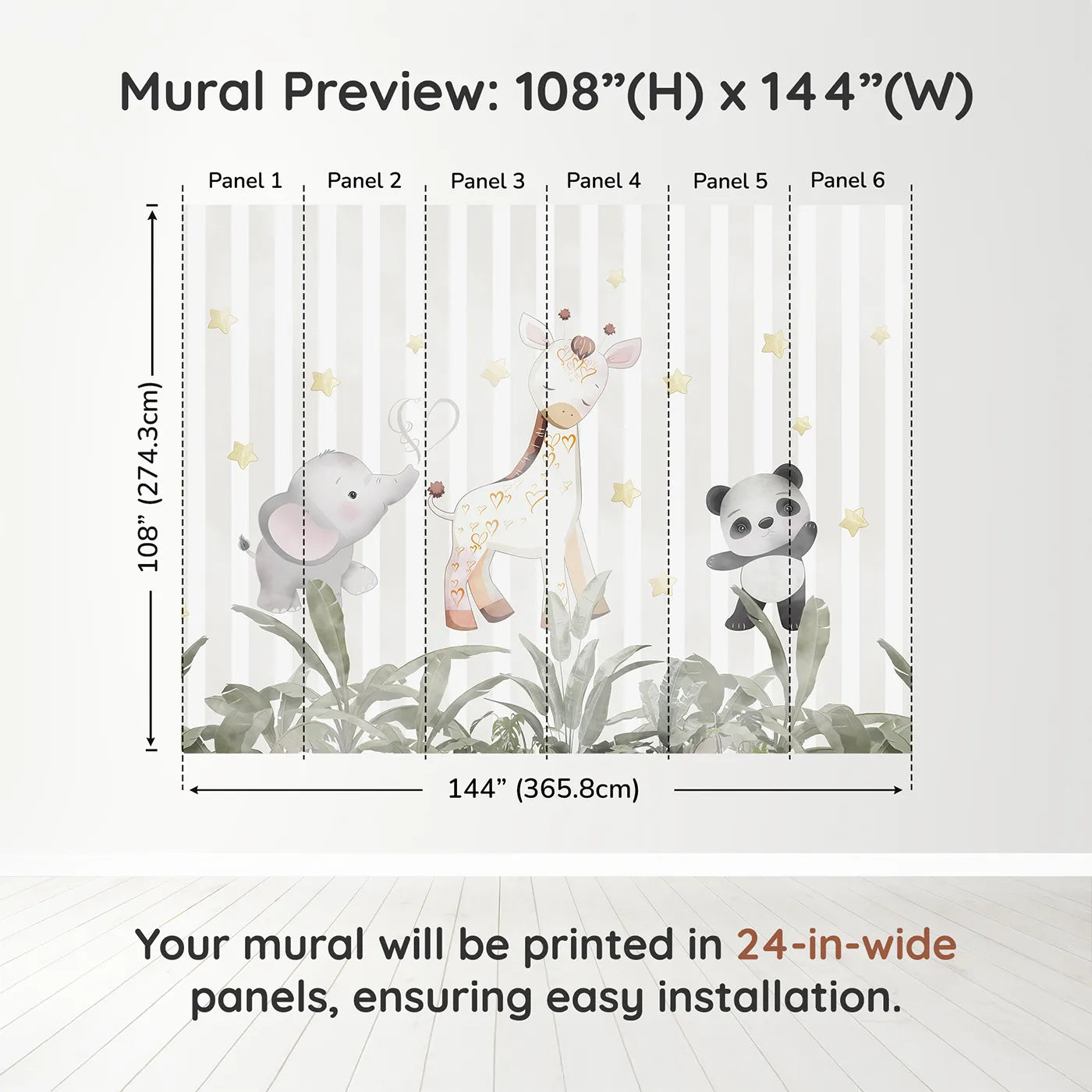 Mural Preview: 108”(H) x 144”(W)

Panel 1 Panel 2 Panel 3 Panel 4 Panel 5 Panel 6

108” (274.3cm)

144” (365.8cm)

Your mural will be printed in 24-in-wide panels, ensuring easy installation.